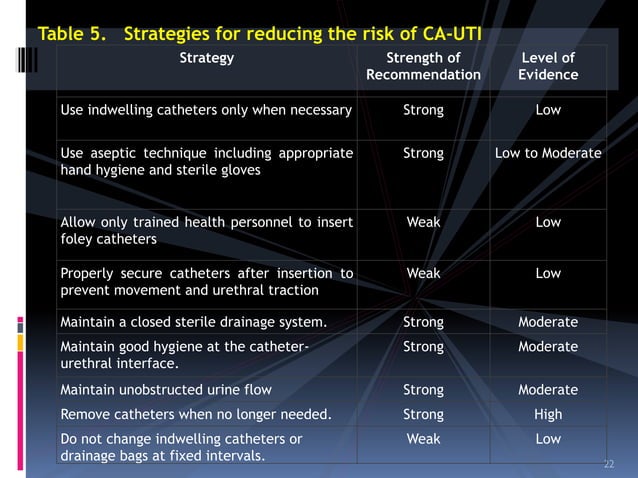 Table 5. Strategies for reducing the risk of CA-UTI

| Strategy | Strength of Recommendation | Level of Evidence |
|---|---|---|
| Use indwelling catheters only when necessary | Strong | Low |
| Use aseptic technique including appropriate hand hygiene and sterile gloves | Strong | Low to Moderate |
| Allow only trained health personnel to insert foley catheters | Weak | Low |
| Properly secure catheters after insertion to prevent movement and urethral traction | Weak | Low |
| Maintain a closed sterile drainage system. | Strong | Moderate |
| Maintain good hygiene at the catheter-urethral interface. | Strong | Moderate |
| Maintain unobstructed urine flow | Strong | Moderate |
| Remove catheters when no longer needed. | Strong | High |
| Do not change indwelling catheters or drainage bags at fixed intervals. | Weak | Low |

22